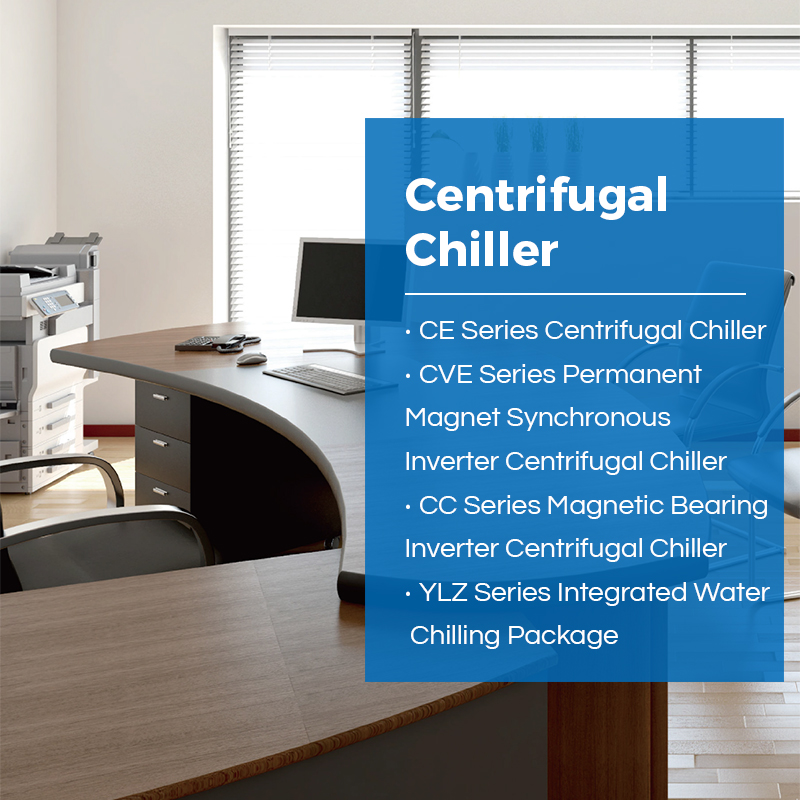 Centrifugal Chiller

· CE Series Centrifugal Chiller
· CVE Series Permanent Magnet Synchronous Inverter Centrifugal Chiller
· CC Series Magnetic Bearing Inverter Centrifugal Chiller
· YLZ Series Integrated Water Chilling Package